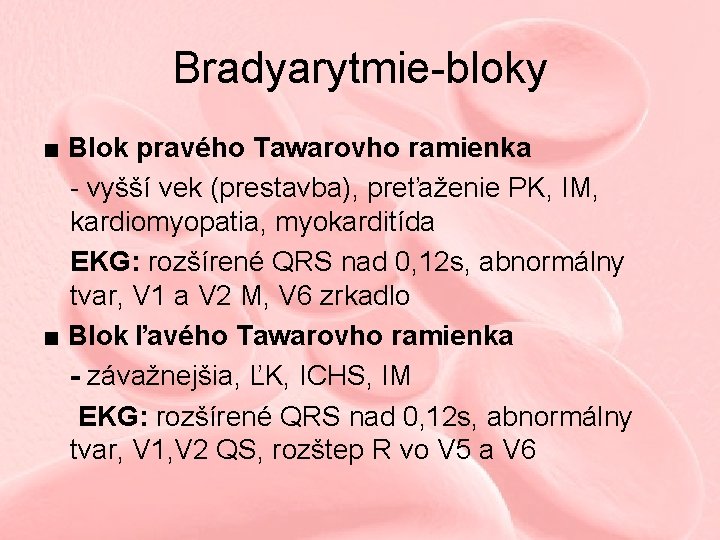 Bradyarytmie-bloky

■ Blok pravého Tawarovho ramienka

- vyšší vek (prestavba), preťaženie PK, IM, kardiomyopatia, myokarditída

EKG: rozšírené QRS nad 0,12s, abnormálny tvar, V1 a V2 M, V6 zrkadlo

■ Blok ľavého Tawarovho ramienka

- závažnejšia, ĽK, ICHS, IM

EKG: rozšírené QRS nad 0,12s, abnormálny tvar, V1,V2 QS, rozštep R vo V5 a V6